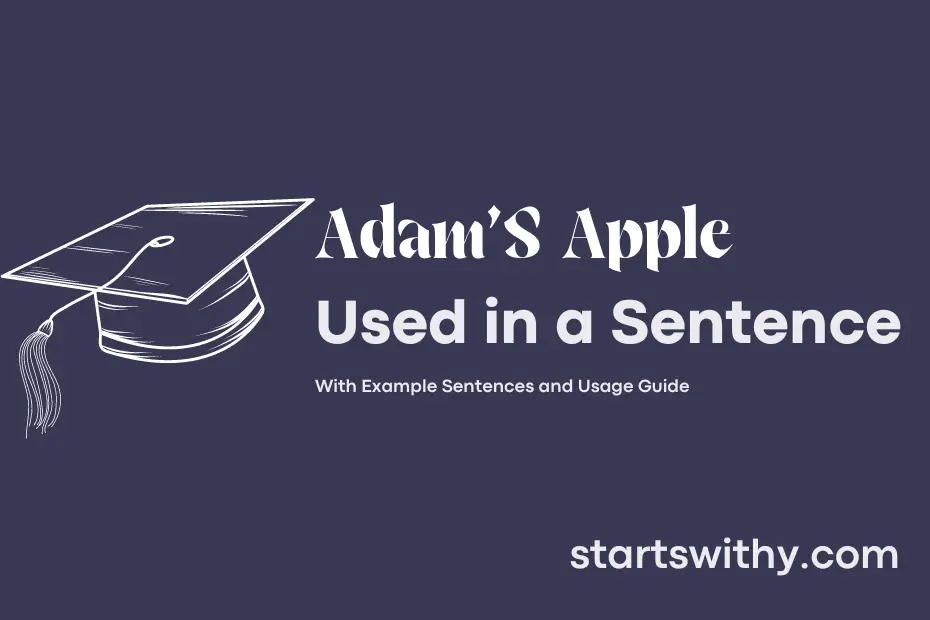 Adam'S Apple
Used in a Sentence

With Example Sentences and Usage Guide

startswithy.com